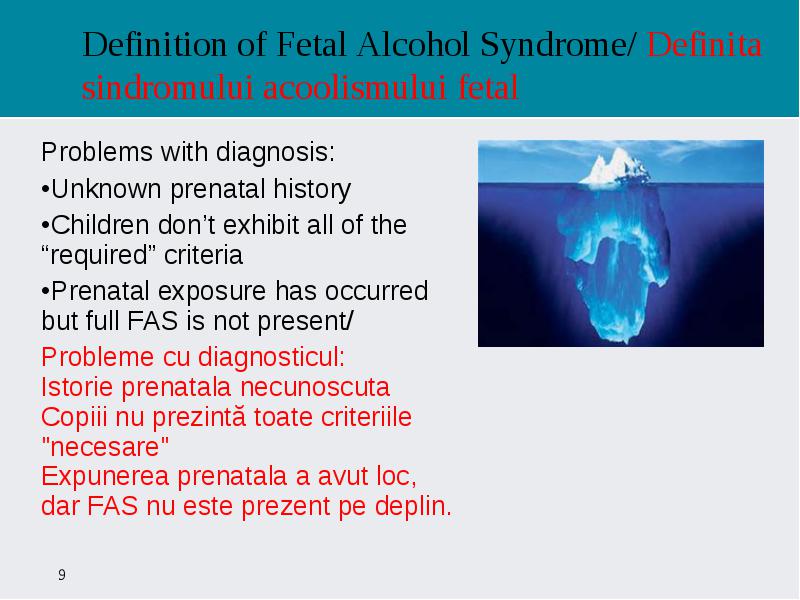 Definition of Fetal Alcohol Syndrome/ Definita sindromului acoolismului fetal

Problems with diagnosis:

•Unknown prenatal history

•Children don’t exhibit all of the “required” criteria

•Prenatal exposure has occurred but full FAS is not present/

Probleme cu diagnosticul:
Istorie prenatala necunoscuta
Copiii nu prezintă toate criteriile "necesare"
Expunerea prenatala a avut loc, dar FAS nu este prezent pe deplin.

9